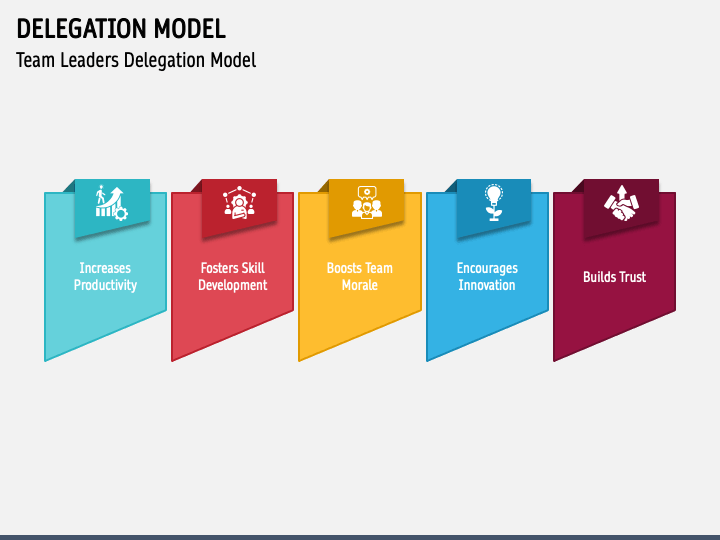 DELEGATION MODEL

Team Leaders Delegation Model

Increases Productivity

Fosters Skill Development

Boosts Team Morale

Encourages Innovation

Builds Trust